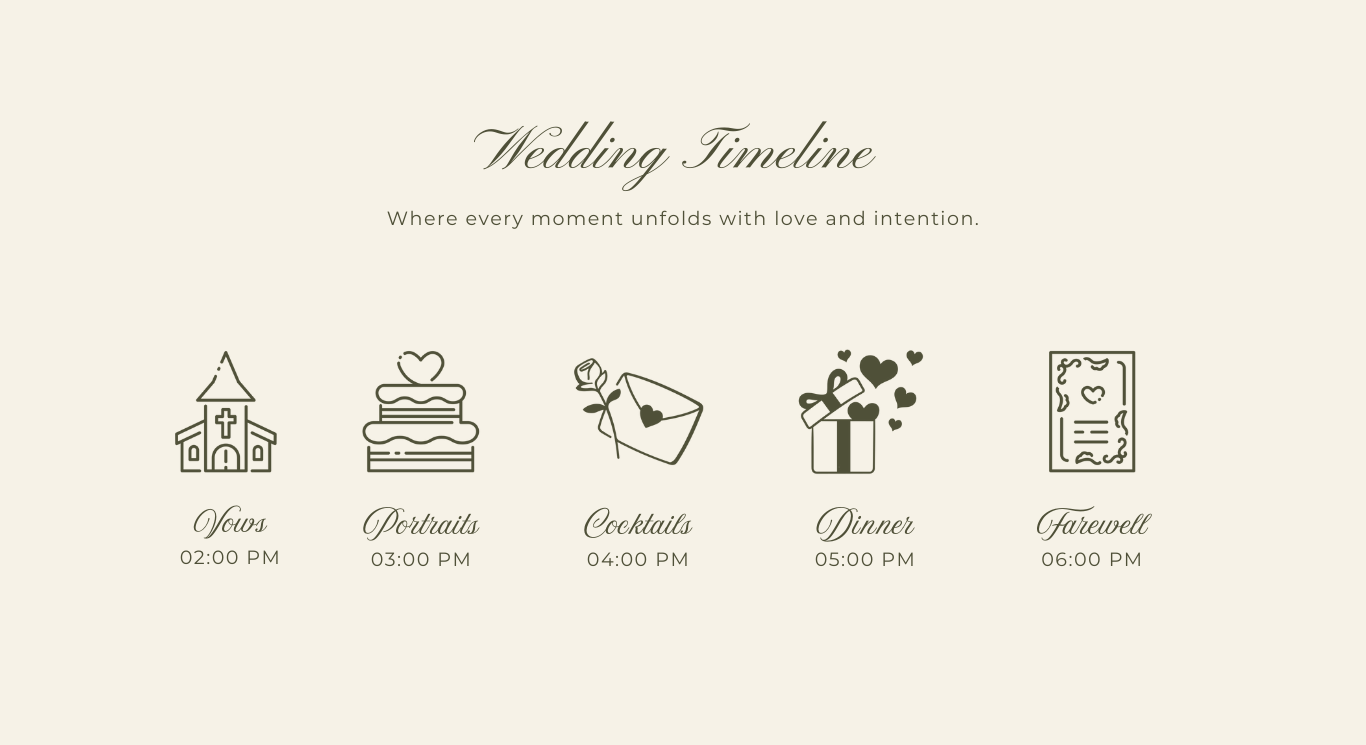 Wedding Timeline

Where every moment unfolds with love and intention.

Vows
02:00 PM

Portraits
03:00 PM

Cocktails
04:00 PM

Dinner
05:00 PM

Farewell
06:00 PM